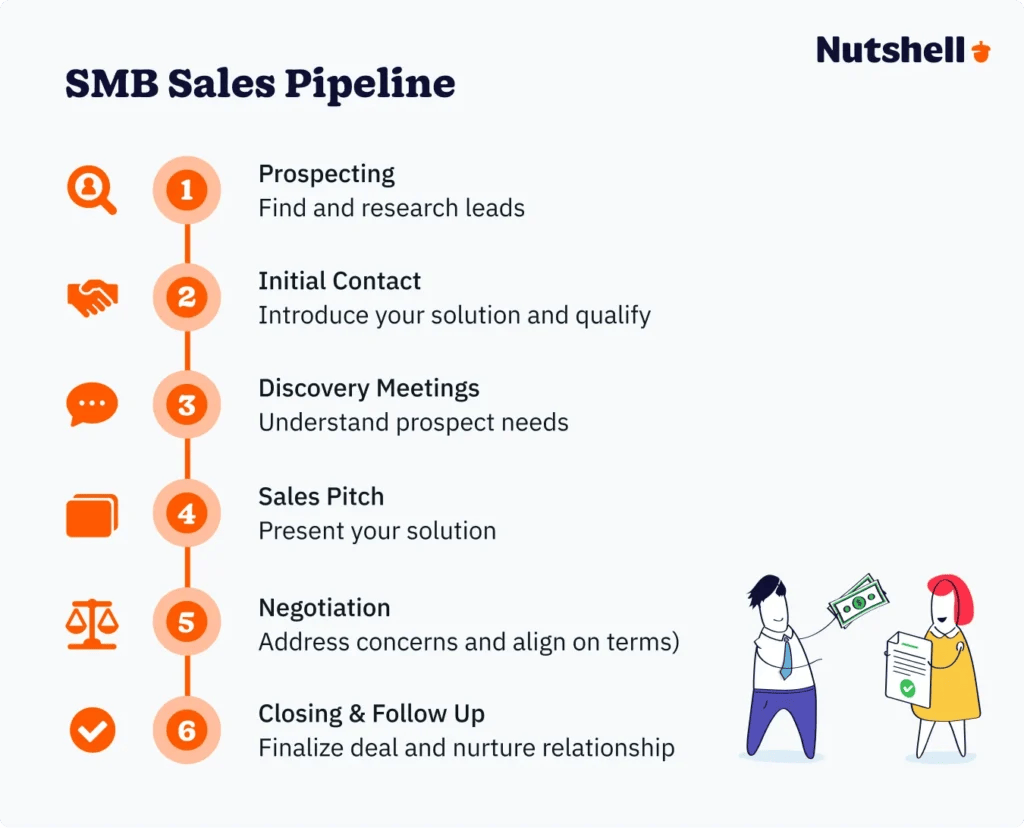 Nutshell

SMB Sales Pipeline

1 Prospecting
Find and research leads

2 Initial Contact
Introduce your solution and qualify

3 Discovery Meetings
Understand prospect needs

4 Sales Pitch
Present your solution

5 Negotiation
Address concerns and align on terms)

6 Closing & Follow Up
Finalize deal and nurture relationship